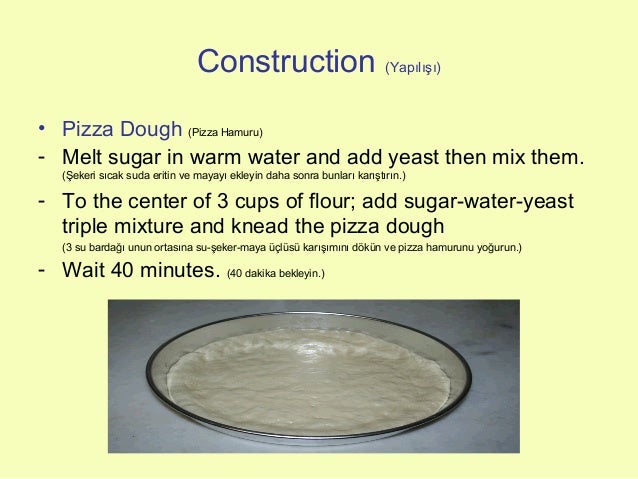 Construction (Yapılışı)

• Pizza Dough (Pizza Hamuru)

- Melt sugar in warm water and add yeast then mix them. (Şekeri sıcak suda eritin ve mayayı ekleyin daha sonra bunları karıştırın.)

- To the center of 3 cups of flour; add sugar-water-yeast triple mixture and knead the pizza dough (3 su bardağı unun ortasına su-şeker-maya üçlüsü karışımını dökün ve pizza hamurunu yoğurun.)

- Wait 40 minutes. (40 dakika bekleyin.)